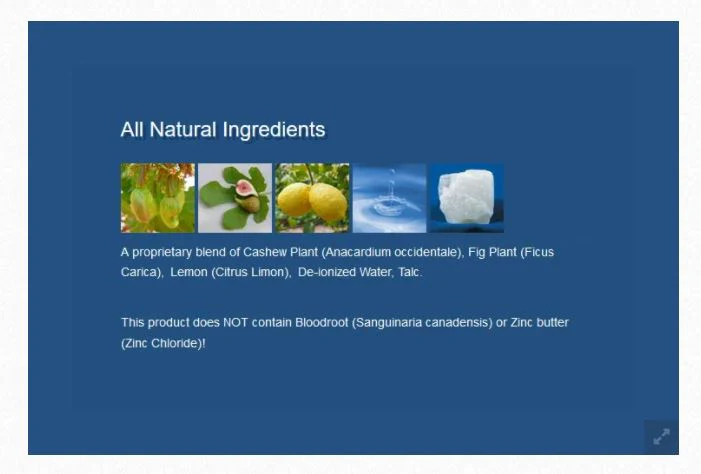 All Natural Ingredients

A proprietary blend of Cashew Plant (Anacardium occidentale), Fig Plant (Ficus Carica), Lemon (Citrus Limon), De-ionized Water, Talc.

This product does NOT contain Bloodroot (Sanguinaria canadensis) or Zinc butter (Zinc Chloride)!